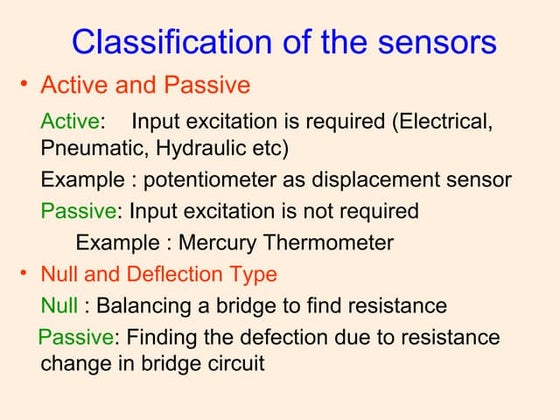 Classification of the sensors

• Active and Passive

Active: Input excitation is required (Electrical, Pneumatic, Hydraulic etc)

Example : potentiometer as displacement sensor

Passive: Input excitation is not required

Example : Mercury Thermometer

• Null and Deflection Type

Null : Balancing a bridge to find resistance

Passive: Finding the defection due to resistance change in bridge circuit